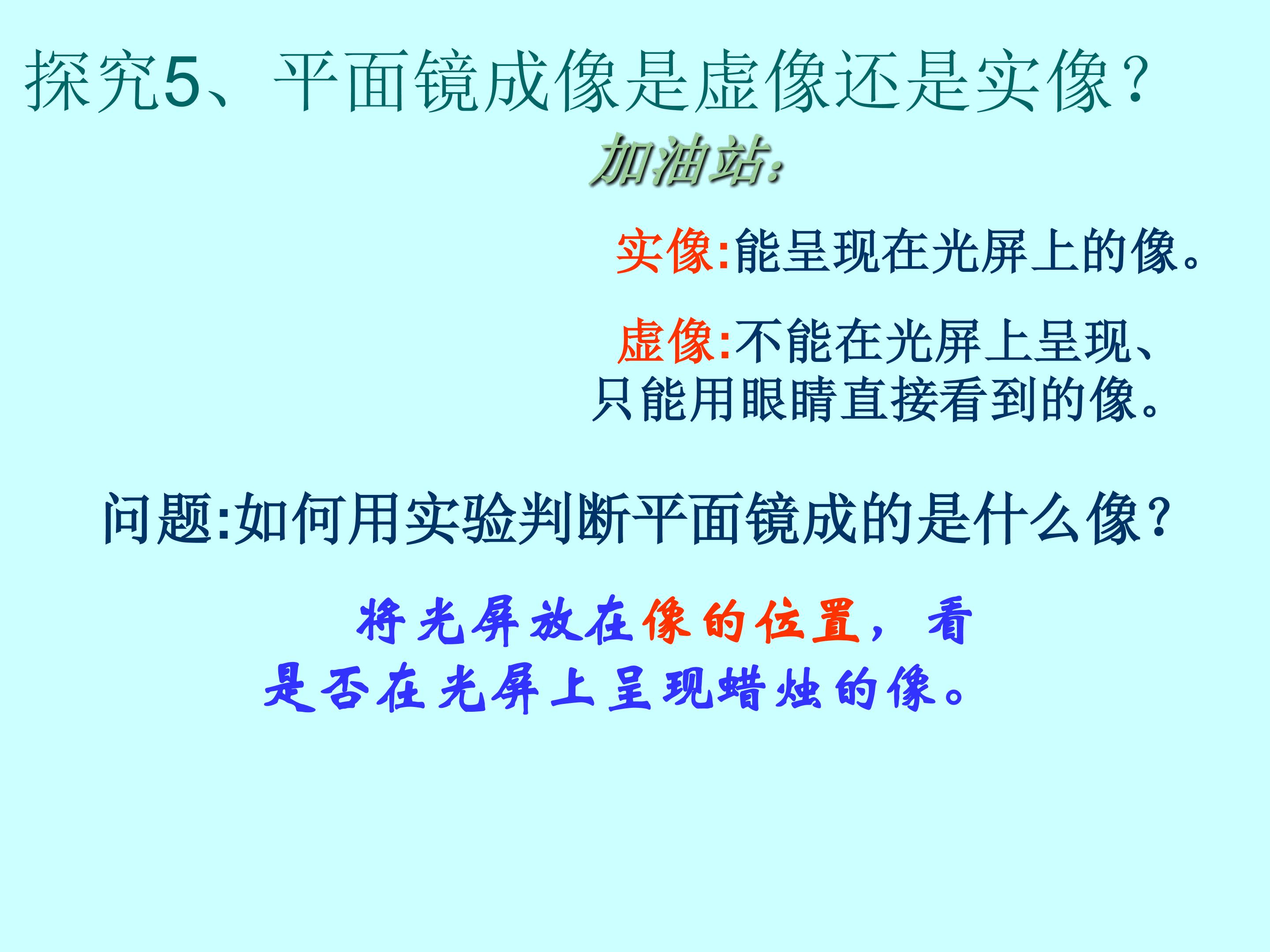 探究5、平面镜成像是虚像还是实像？

加油站:

实像:能呈现在光屏上的像。

虚像:不能在光屏上呈现、只能用眼睛直接看到的像。

问题:如何用实验判断平面镜成的是什么像？

将光屏放在像的位置，看是否在光屏上呈现蜡烛的像。